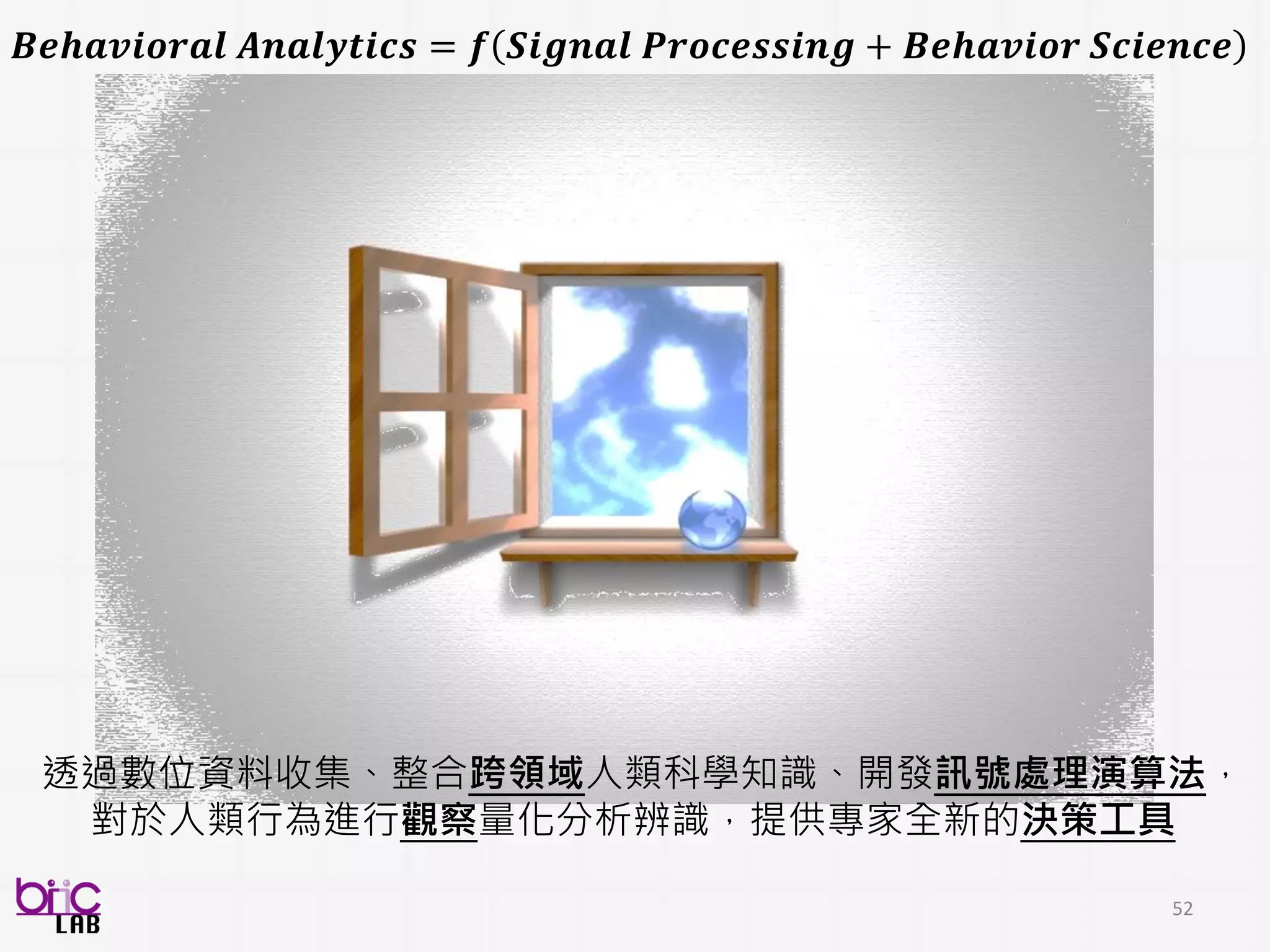 $Behavioral\ Analytics = f(Signal\ Processing + Behavior\ Science)$

透過數位資料收集、整合跨領域人類科學知識、開發訊號處理演算法，對於人類行為進行觀察量化分析辨識，提供專家全新的決策工具

biic
LAB

52